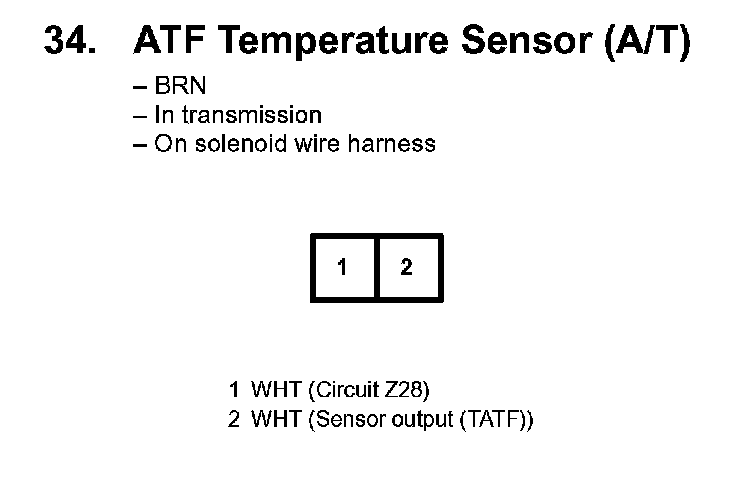 34. ATF Temperature Sensor (A/T)

– BRN
– In transmission
– On solenoid wire harness

1 2

1 WHT (Circuit Z28)
2 WHT (Sensor output (TATF))